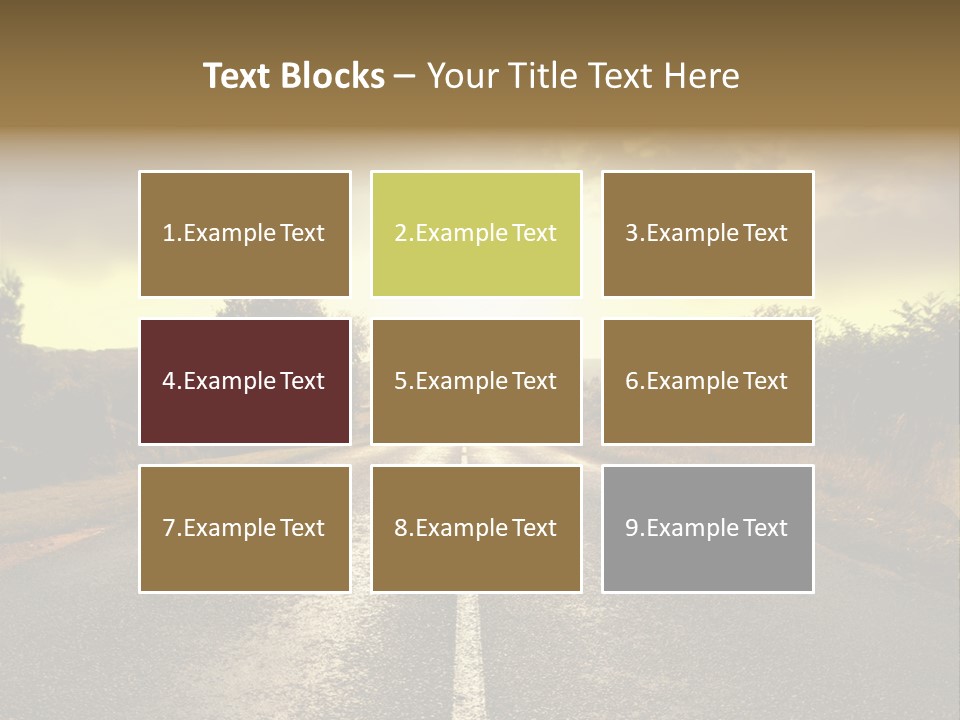 Text Blocks – Your Title Text Here

1.Example Text

2.Example Text

3.Example Text

4.Example Text

5.Example Text

6.Example Text

7.Example Text

8.Example Text

9.Example Text